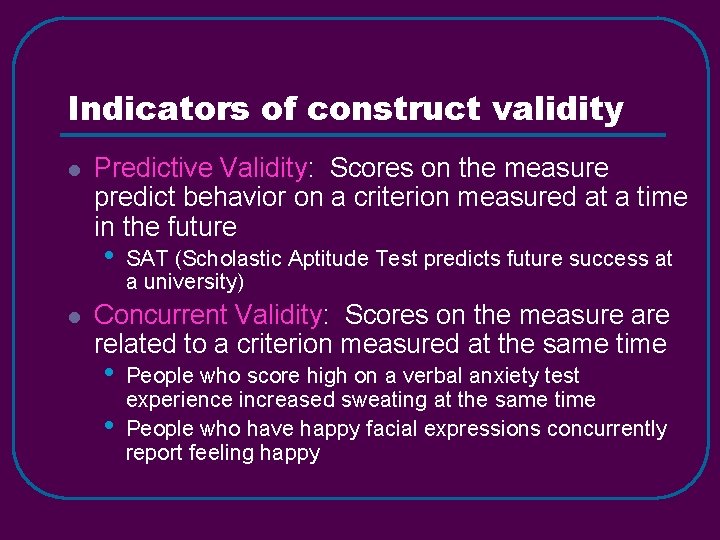 Indicators of construct validity

- Predictive Validity: Scores on the measure predict behavior on a criterion measured at a time in the future
  - SAT (Scholastic Aptitude Test predicts future success at a university)
- Concurrent Validity: Scores on the measure are related to a criterion measured at the same time
  - People who score high on a verbal anxiety test experience increased sweating at the same time
  - People who have happy facial expressions concurrently report feeling happy